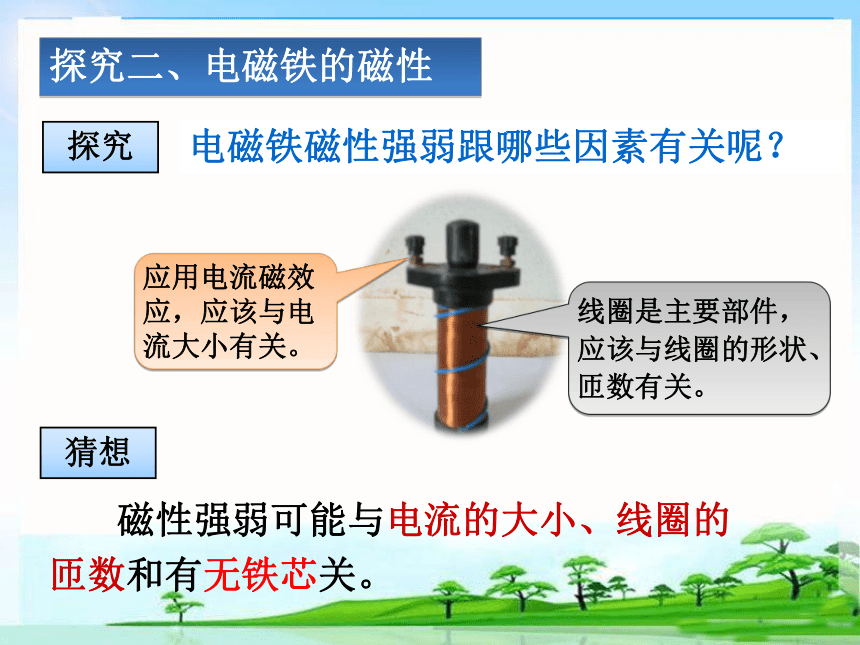 探究二、电磁铁的磁性

探究

电磁铁磁性强弱跟哪些因素有关呢？

应用电流磁效应，应该与电流大小有关。

线圈是主要部件，应该与线圈的形状、匝数有关。

猜想

磁性强弱可能与电流的大小、线圈的匝数和有无铁芯关。